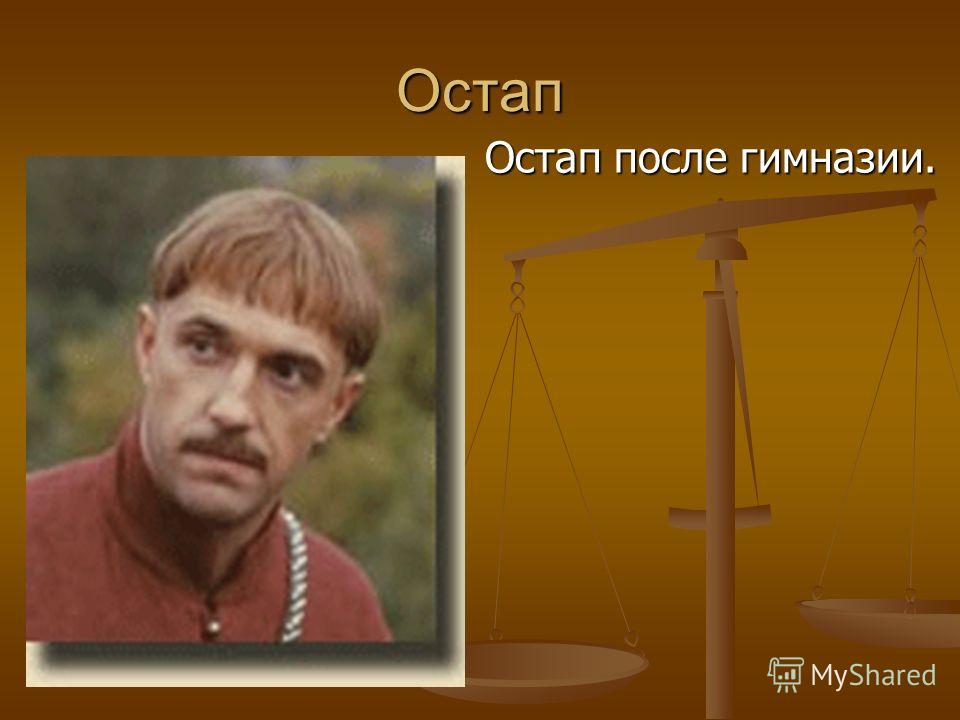 Остап

Остап после гимназии.

MyShared